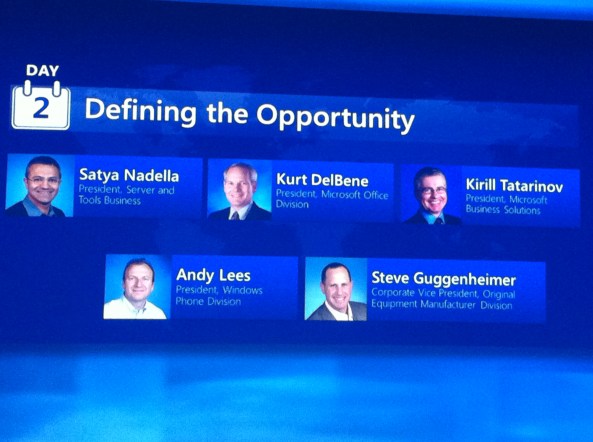 DAY
2
Defining the Opportunity

Satya Nadella
President, Server and Tools Business

Kurt DelBene
President, Microsoft Office Division

Kirill Tatarinov
President, Microsoft Business Solutions

Andy Lees
President, Windows Phone Division

Steve Guggenheimer
Corporate Vice President, Original Equipment Manufacturer Division